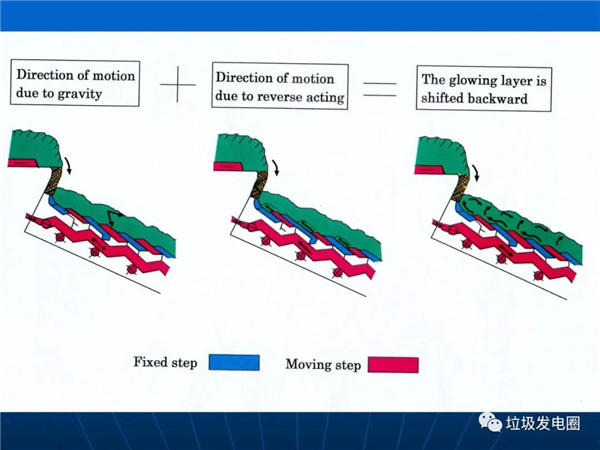 Direction of motion due to gravity

+

Direction of motion due to reverse acting

=

The glowing layer is shifted backward

Fixed step

Moving step

垃圾发电圈